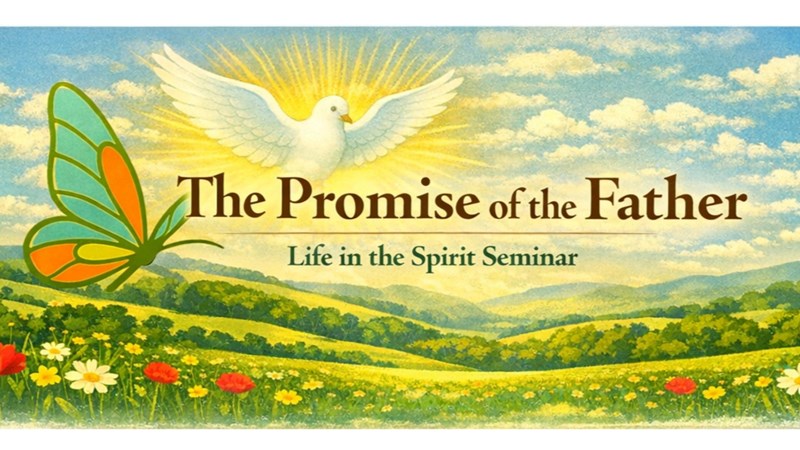 The Promise of the Father

Life in the Spirit Seminar